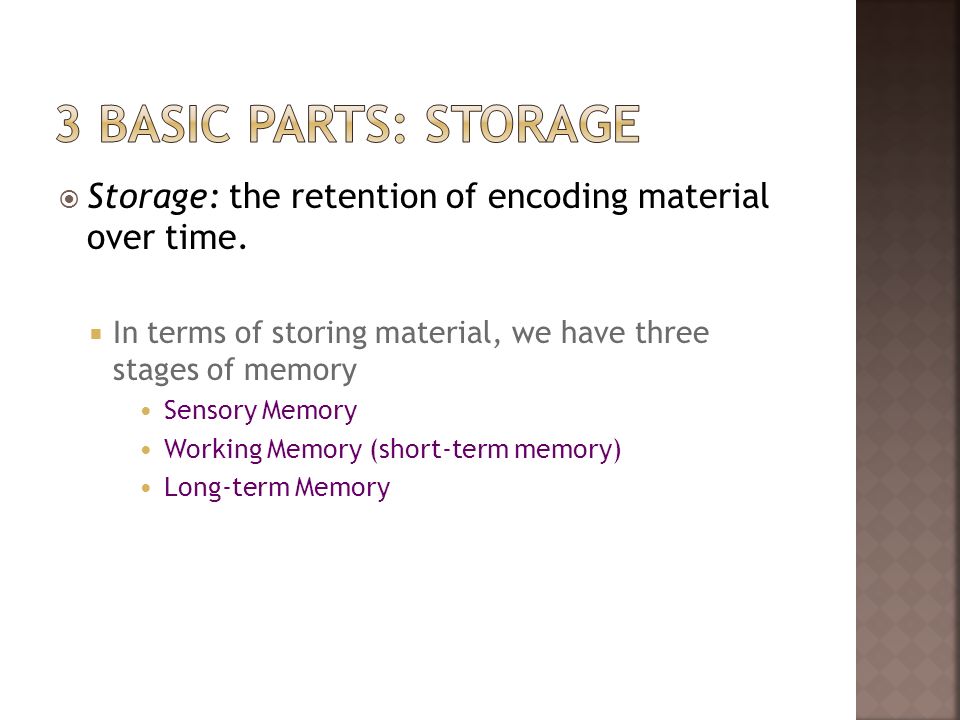 3 BASIC PARTS: STORAGE

Storage: the retention of encoding material over time.

In terms of storing material, we have three stages of memory

Sensory Memory

Working Memory (short-term memory)

Long-term Memory